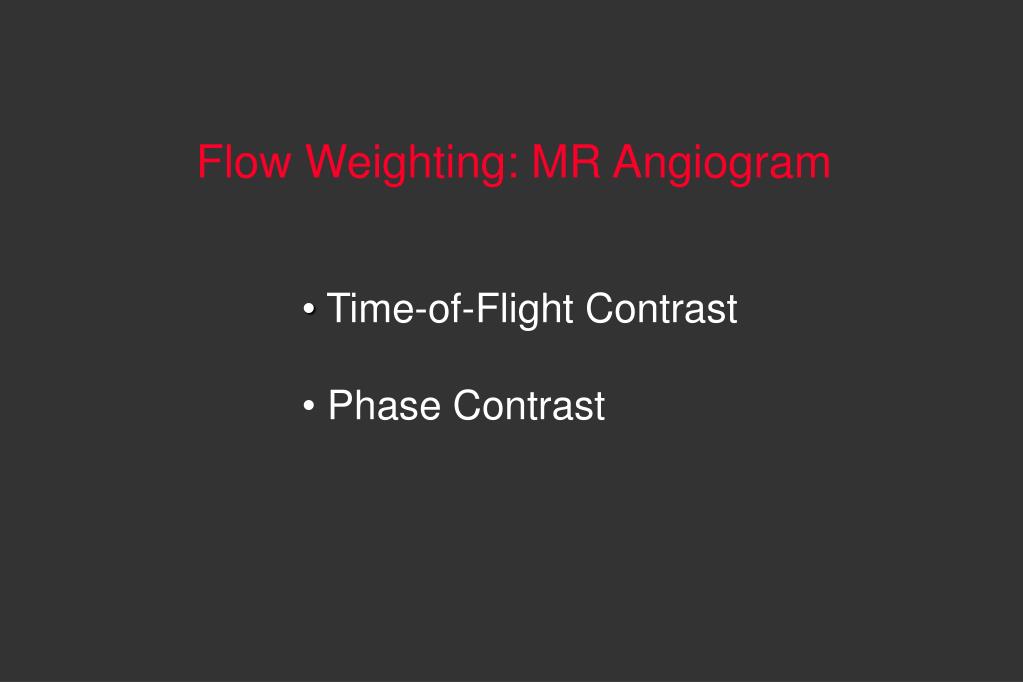 Flow Weighting: MR Angiogram

• Time-of-Flight Contrast

• Phase Contrast